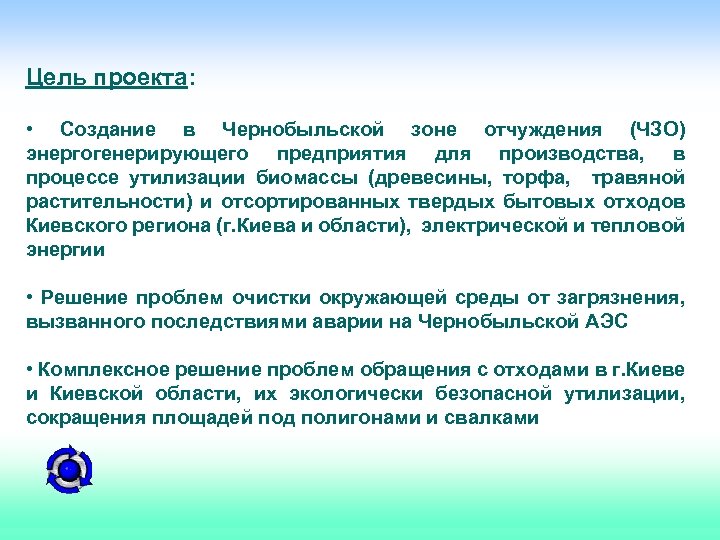 Цель проекта:

• Создание в Чернобыльской зоне отчуждения (ЧЗО) энергогенерирующего предприятия для производства, в процессе утилизации биомассы (древесины, торфа, травяной растительности) и отсортированных твердых бытовых отходов Киевского региона (г.Киева и области), электрической и тепловой энергии

• Решение проблем очистки окружающей среды от загрязнения, вызванного последствиями аварии на Чернобыльской АЭС

• Комплексное решение проблем обращения с отходами в г.Киеве и Киевской области, их экологически безопасной утилизации, сокращения площадей под полигонами и свалками